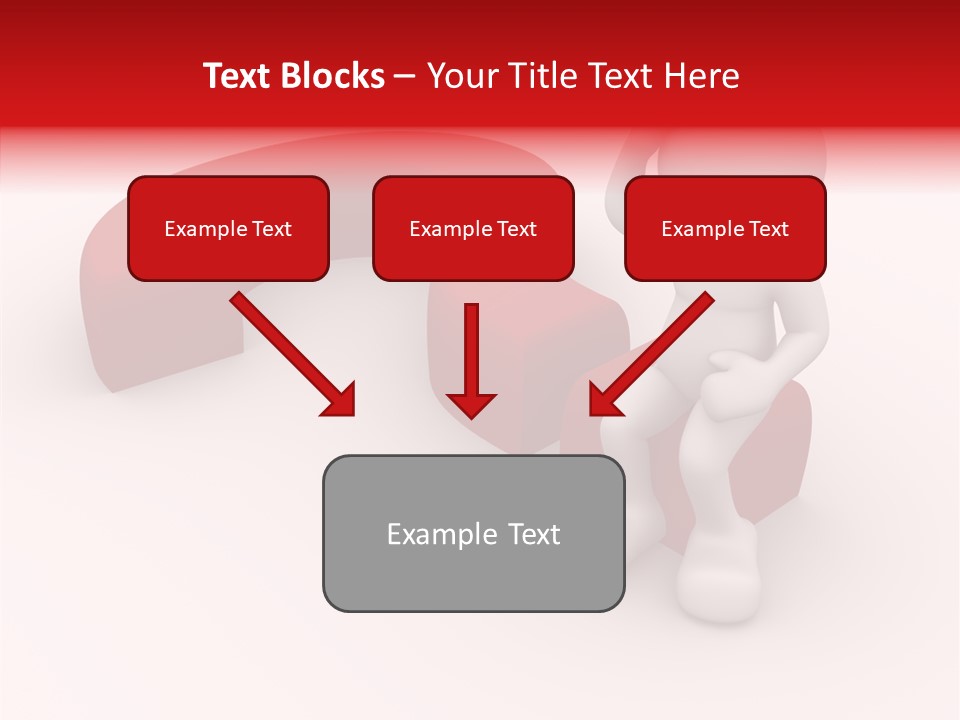 Text Blocks – Your Title Text Here

Example Text

Example Text

Example Text

Example Text